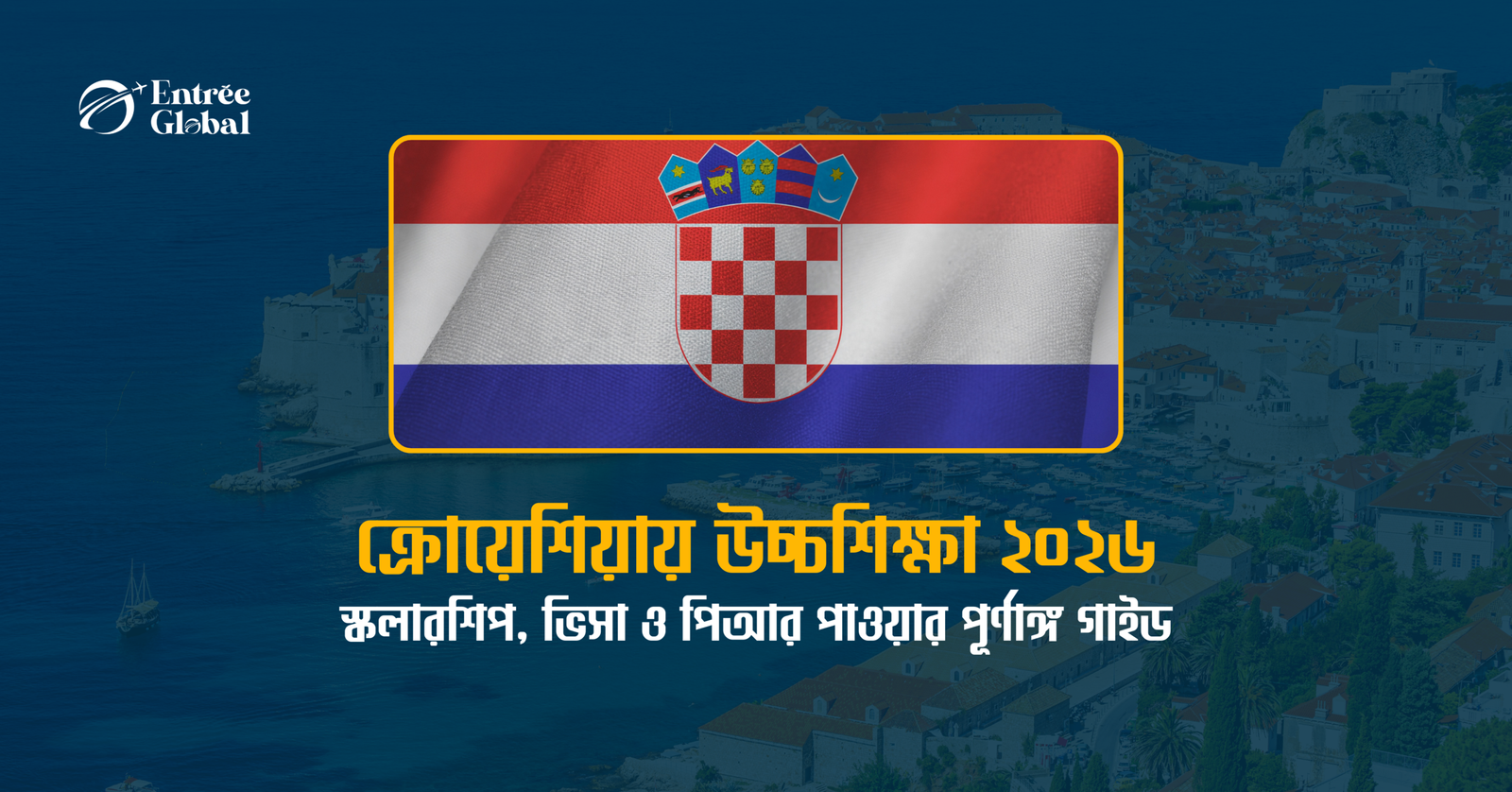 Entrée Global

ক্রোয়েশিয়ায় উচ্চশিক্ষা ২০২৬

স্কলারশিপ, ভিসা ও পিআর পাওয়ার পূর্ণাঙ্গ গাইড